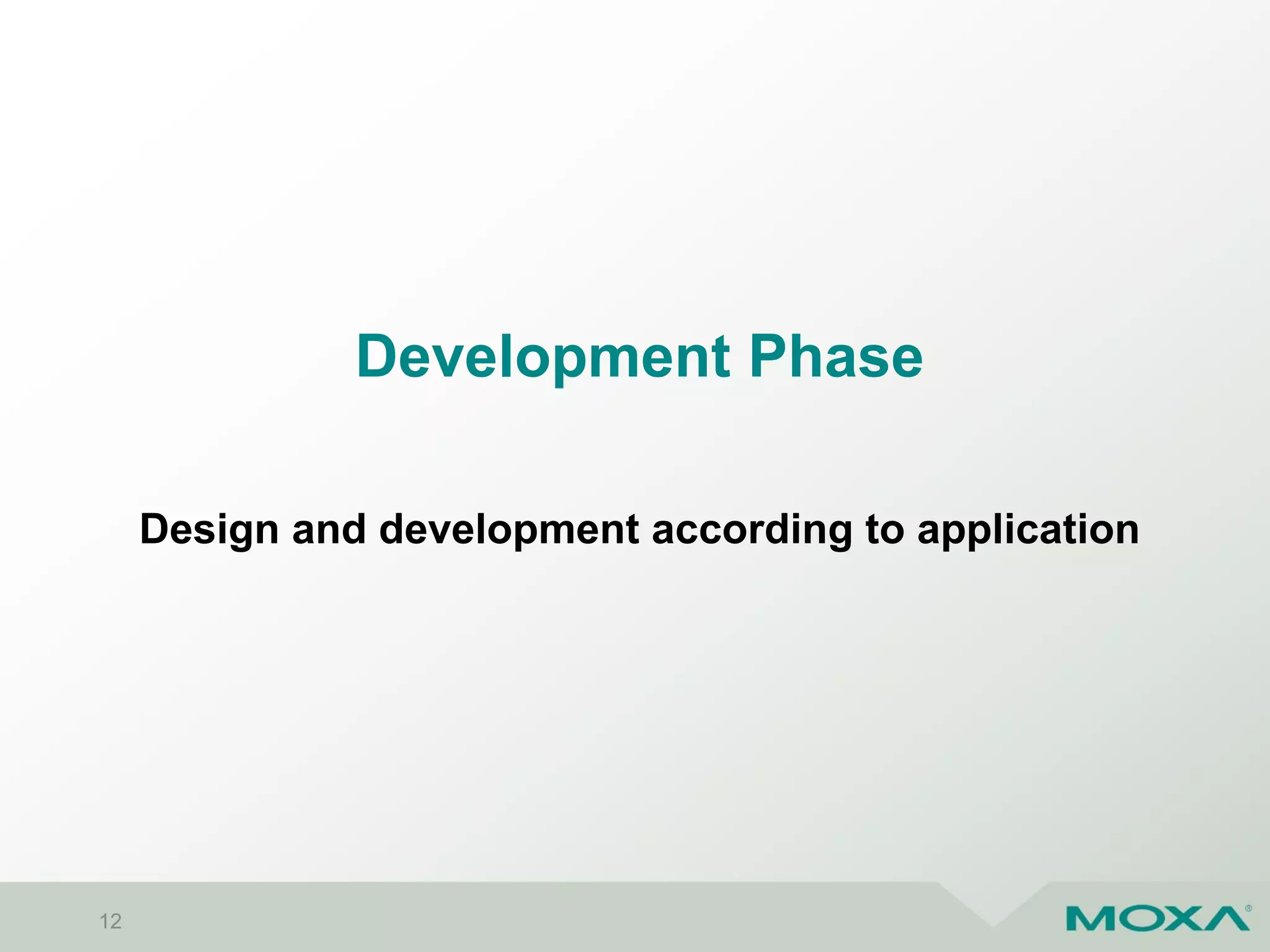 Development Phase

Design and development according to application

12

MOXA®